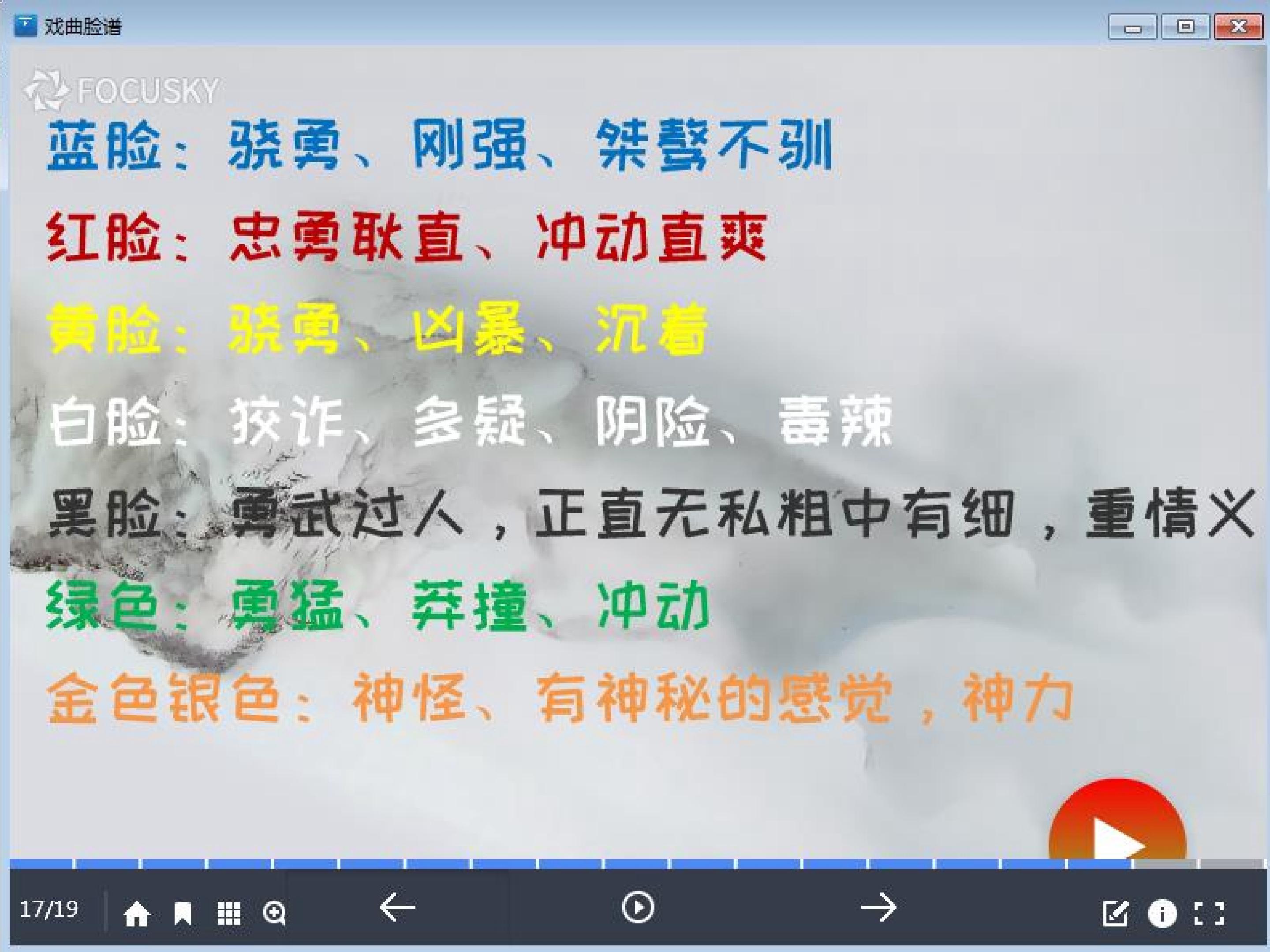 戏曲脸谱

FOCUSKY

蓝脸：骁勇、刚强、桀骜不驯

红脸：忠勇耿直、冲动直爽

黄脸：骁勇、凶暴、沉着

白脸：狡诈、多疑、阴险、毒辣

黑脸：勇武过人，正直无私粗中有细，重情义

绿色：勇猛、莽撞、冲动

金色银色：神怪、有神秘的感觉，神力

17/19